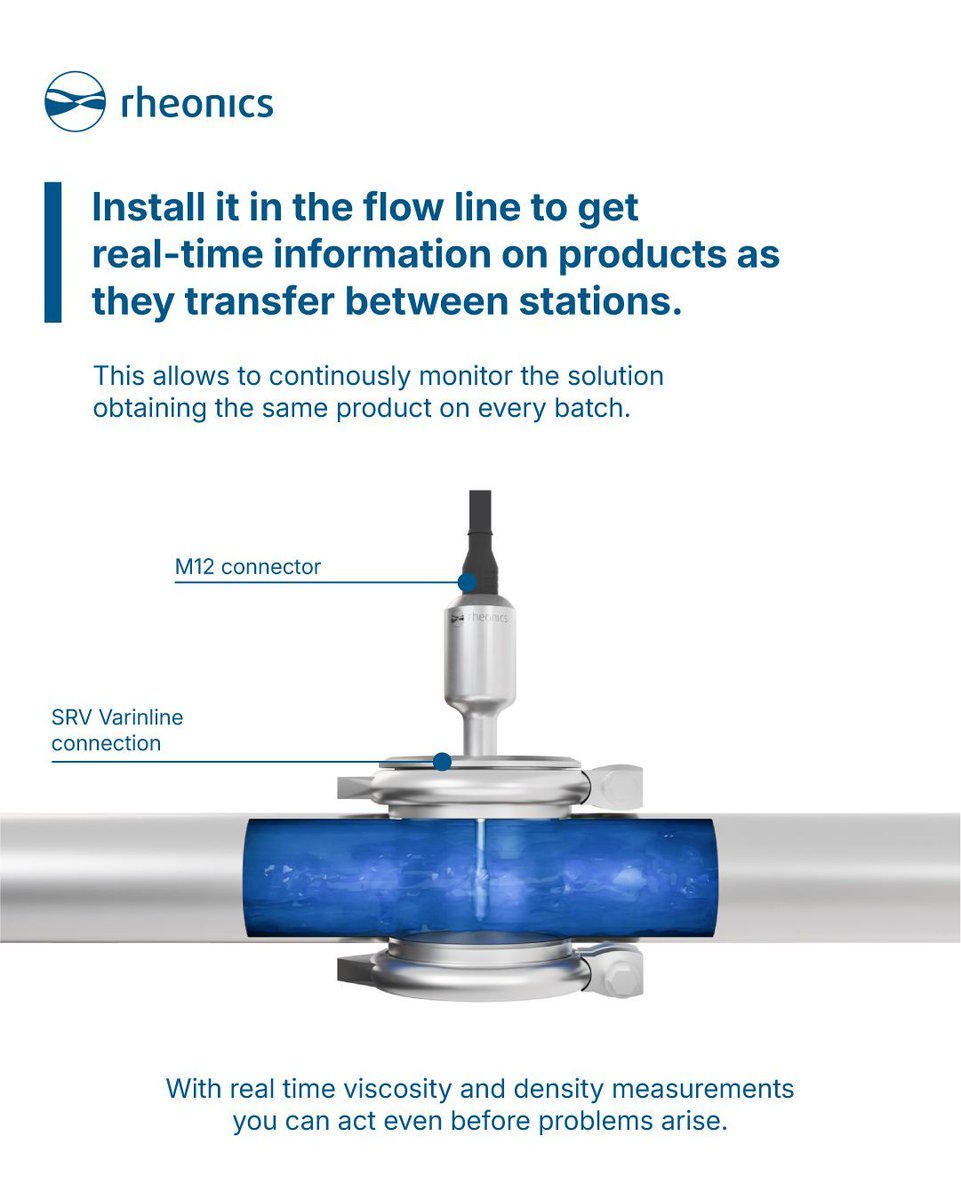 rheonics

Install it in the flow line to get real-time information on products as they transfer between stations.

This allows to continously monitor the solution obtaining the same product on every batch.

M12 connector

rheonics

SRV Varinline connection

With real time viscosity and density measurements you can act even before problems arise.